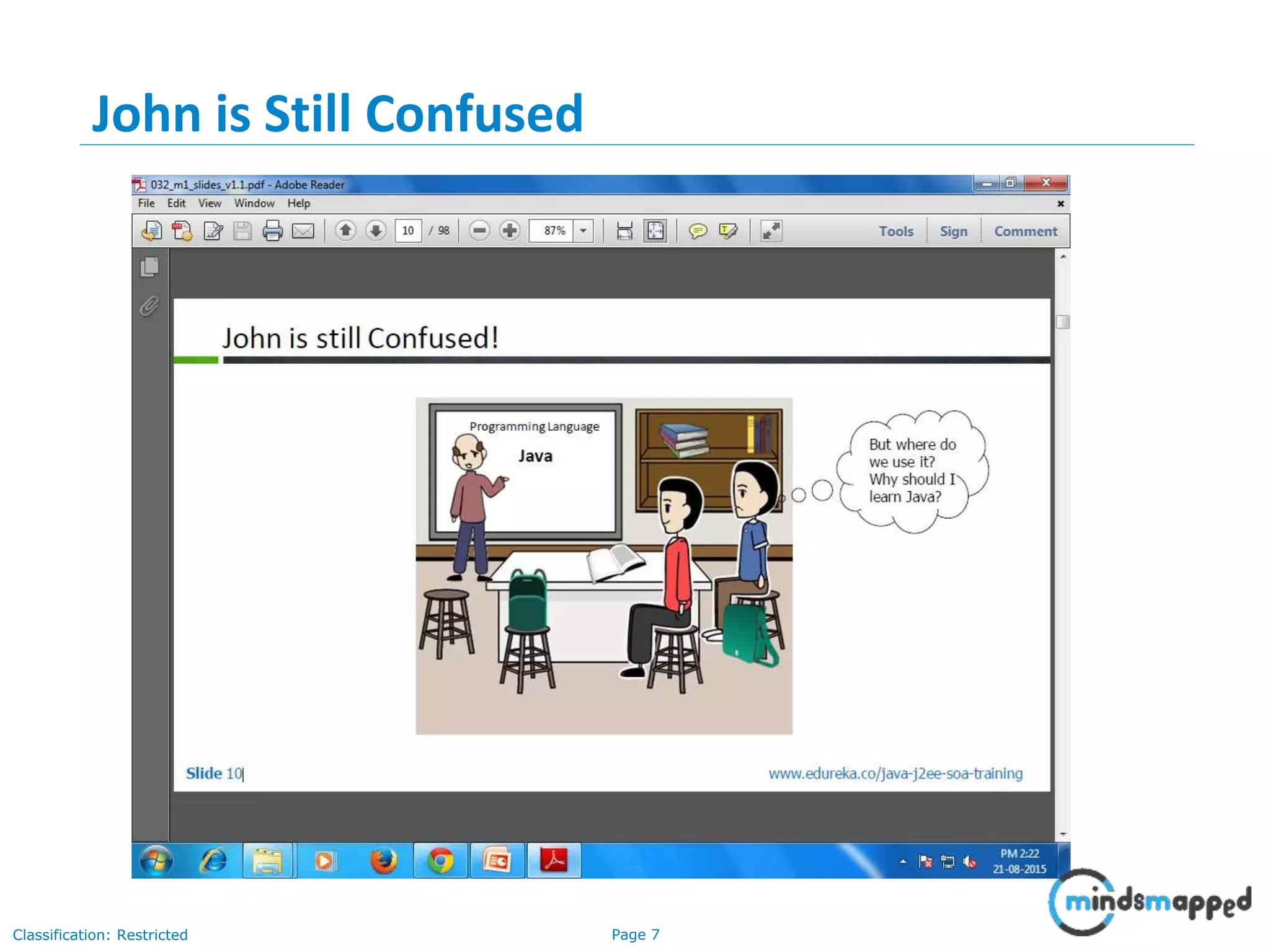 John is Still Confused

032_m1_slides_v1.1.pdf - Adobe Reader

File Edit View Window Help

10 / 98 87% Tools Sign Comment

John is still Confused!

Programming Language

Java

But where do we use it? Why should I learn Java?

Slide 10

www.edureka.co/java-j2ee-soa-training

PM 2:22
21-08-2015

mindsmapped

Classification: Restricted

Page 7